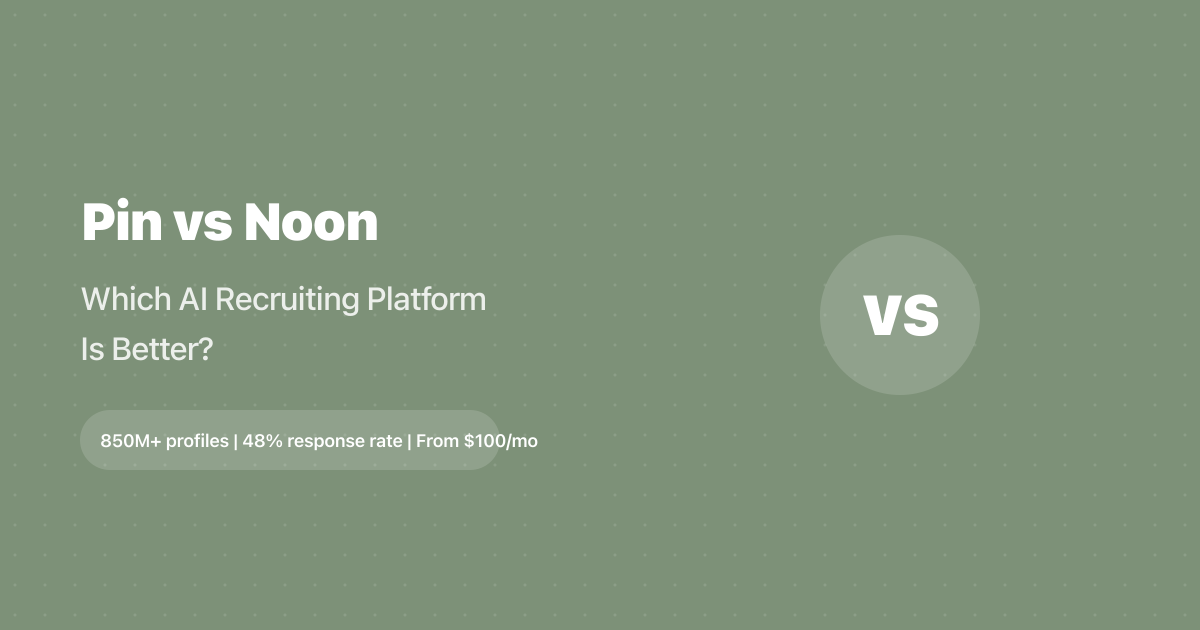 Pin vs Noon

Which AI Recruiting Platform Is Better?

850M+ profiles | 48% response rate | From $100/mo

VS